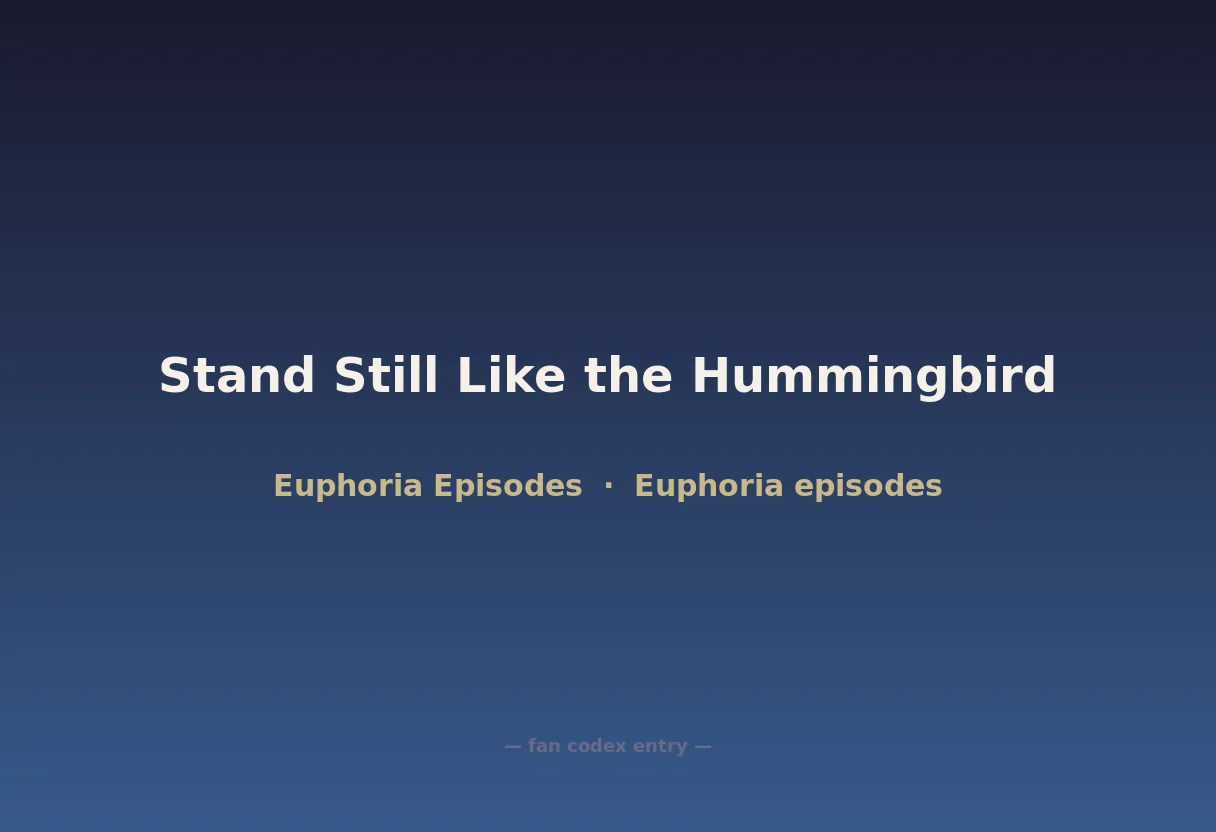 Stand Still Like the Hummingbird

Euphoria Episodes · Euphoria episodes

— fan codex entry —